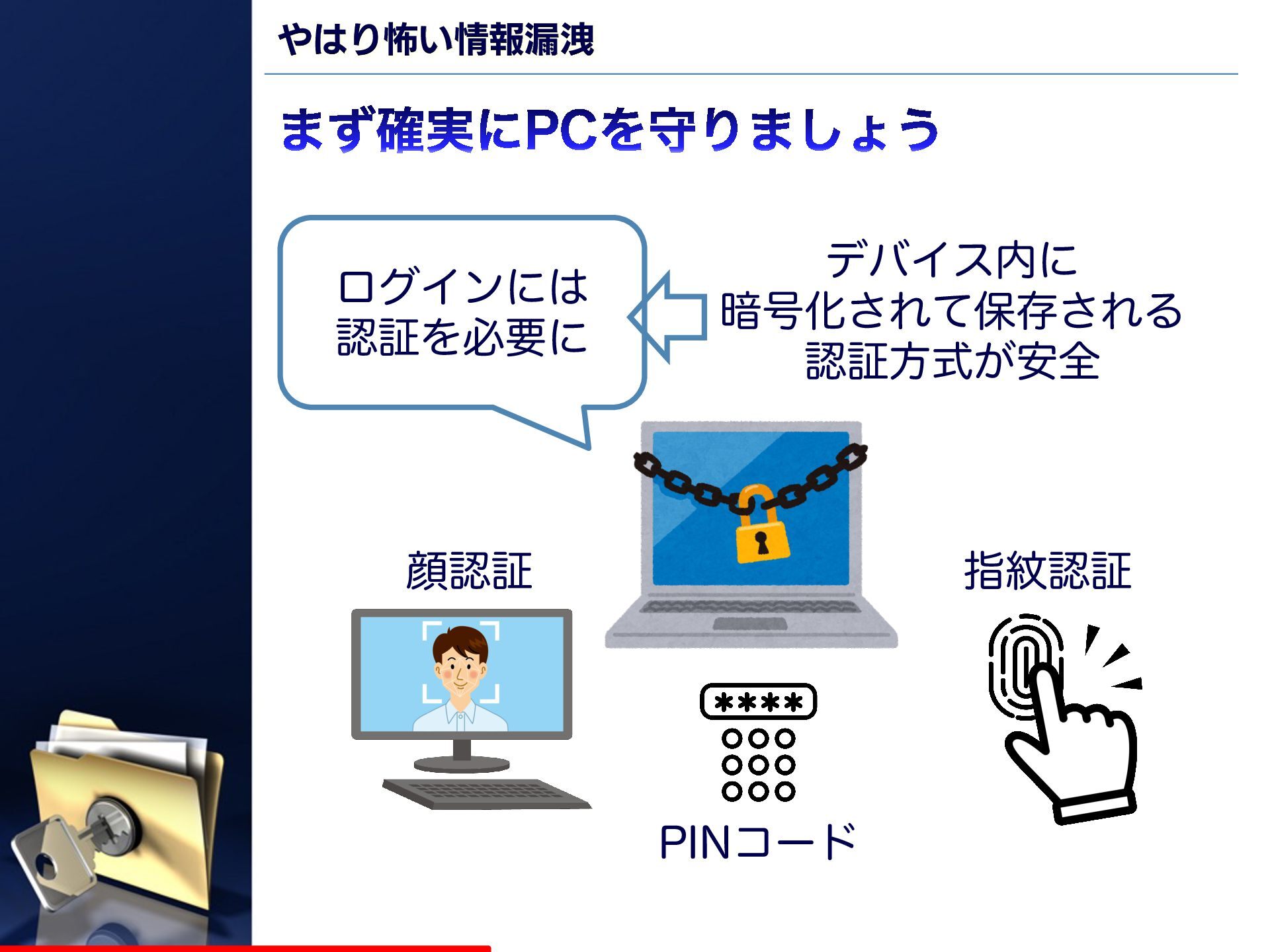 やはり怖い情報漏洩

まず確実にPCを守りましょう

ログインには認証を必要に

デバイス内に暗号化されて保存される認証方式が安全

顔認証

指紋認証

****

PINコード